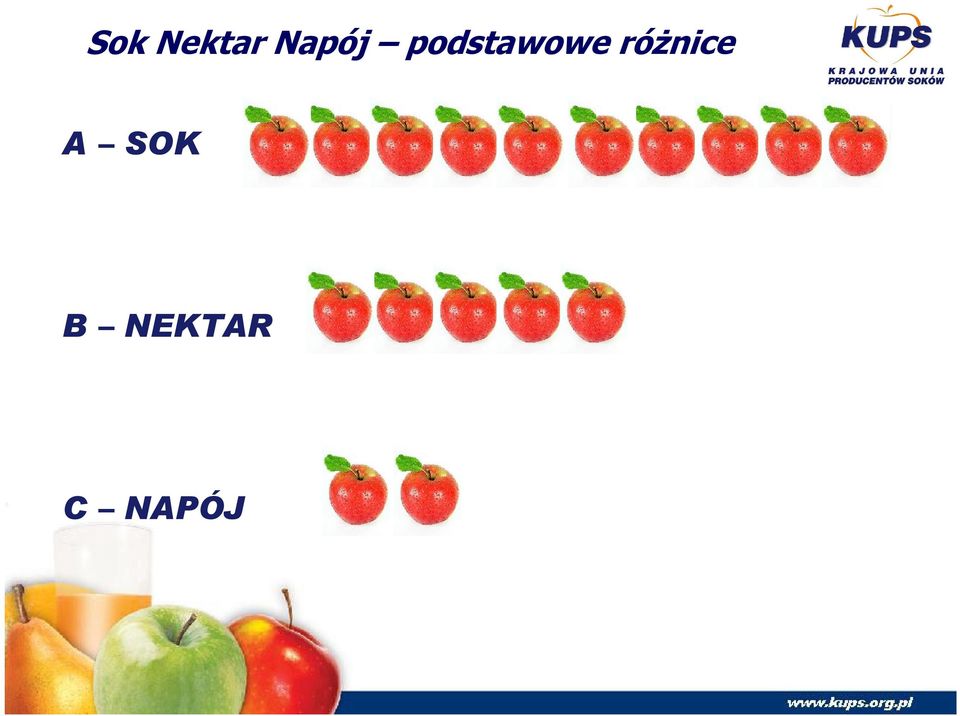 Sok Nektar Napój – podstawowe różnice

KUPS
KRAJOWA UNIA PRODUCENTÓW SOKÓW

A – SOK

B – NEKTAR

C – NAPÓJ

www.kups.org.pl